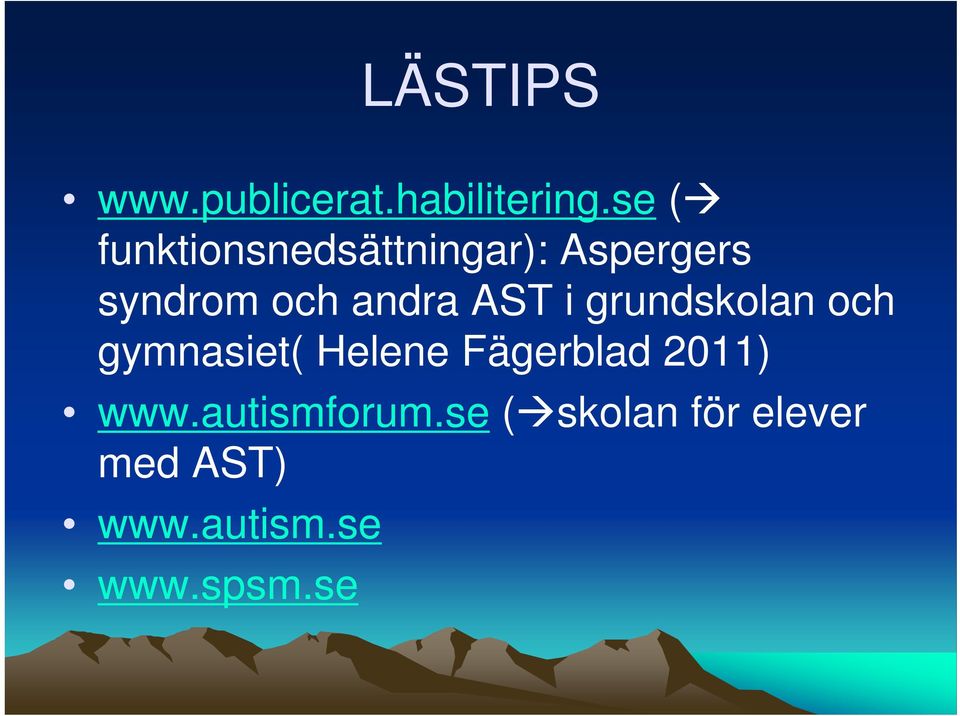 LÄSTIPS

• www.publicerat.habilitering.se (→ funktionsnedsättningar): Aspergers syndrom och andra AST i grundskolan och gymnasiet( Helene Fägerblad 2011)
• www.autismforum.se (→skolan för elever med AST)
• www.autism.se
• www.spsm.se